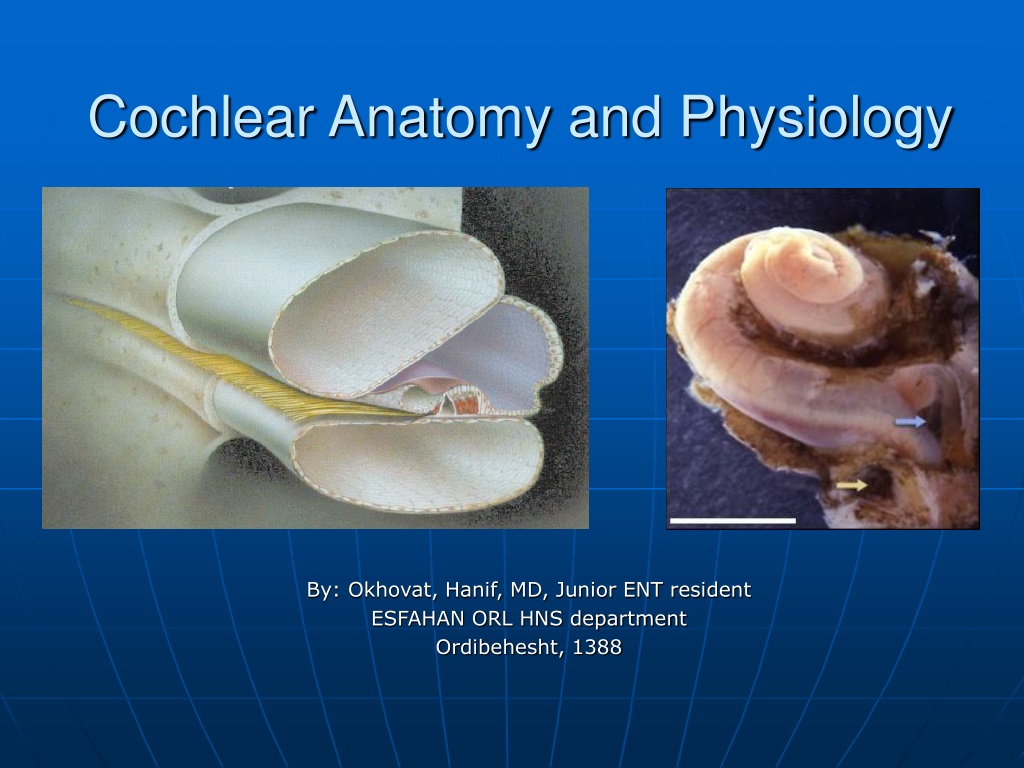 Cochlear Anatomy and Physiology

By: Okhovat, Hanif, MD, Junior ENT resident
ESFAHAN ORL HNS department
Ordibehesht, 1388